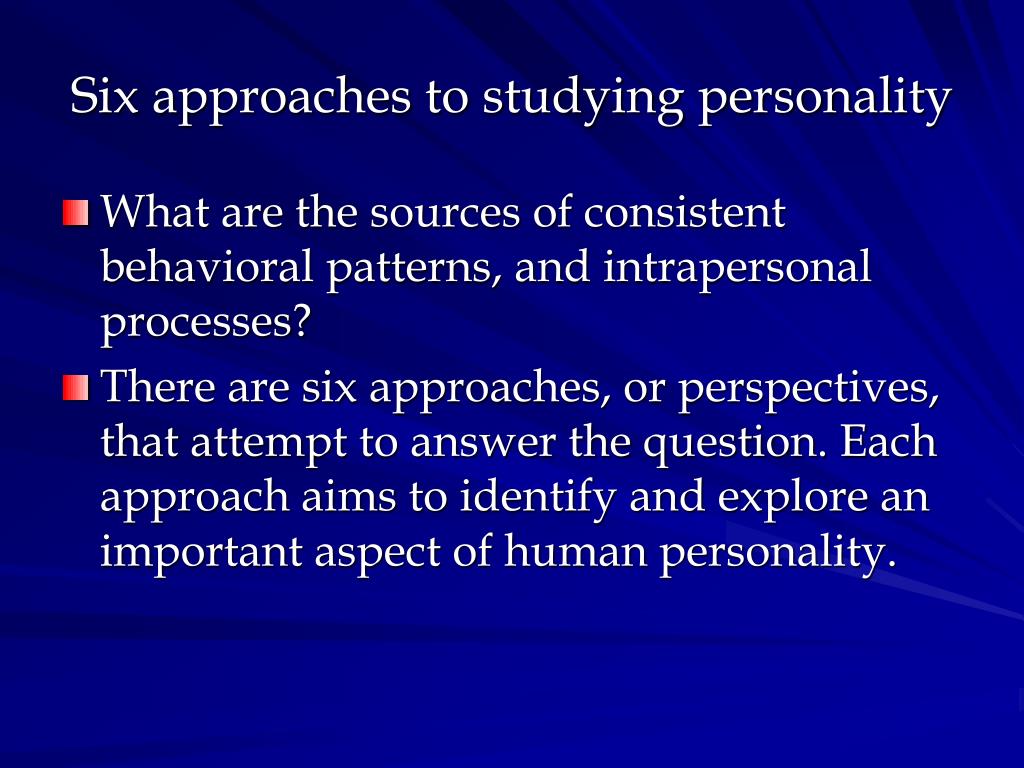 Six approaches to studying personality

What are the sources of consistent behavioral patterns, and intrapersonal processes?

There are six approaches, or perspectives, that attempt to answer the question. Each approach aims to identify and explore an important aspect of human personality.